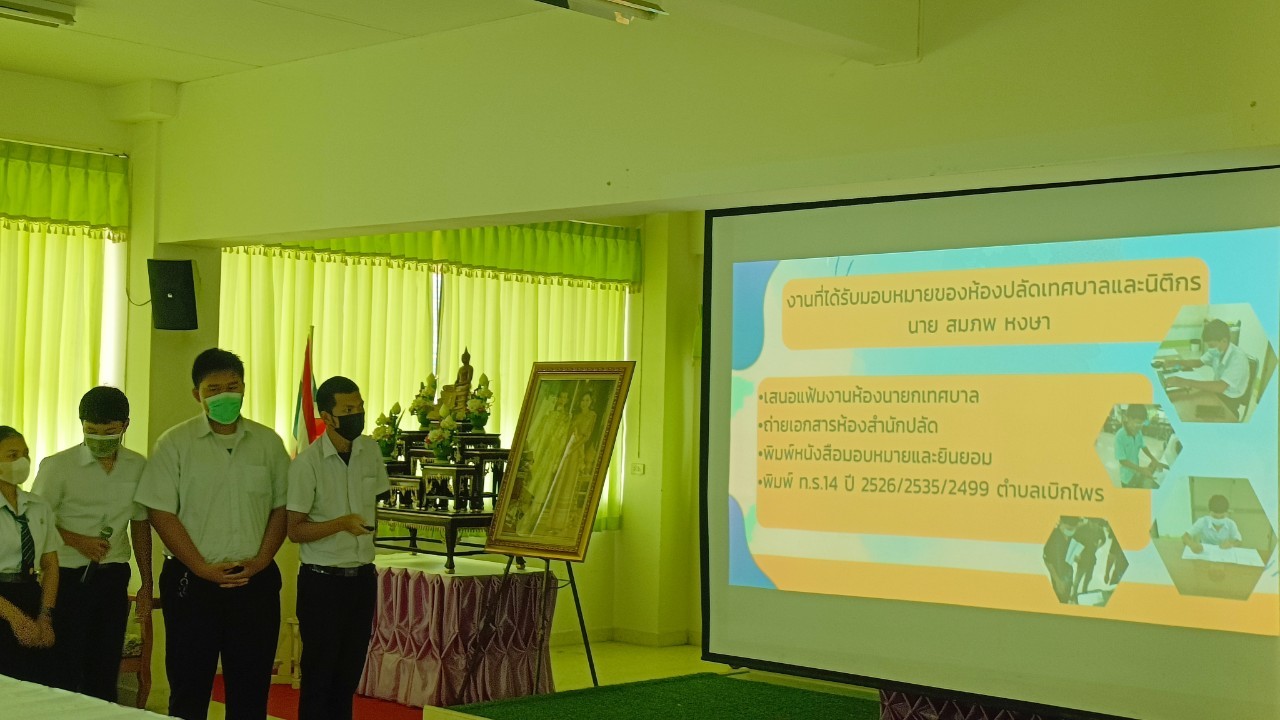 งานที่ได้รับมอบหมายของห้องปลัดเทศบาลและนิติกร
นาย สมภพ หงษา

•เสนอแฟ้มงานห้องนายกเทศบาล
•ถ่ายเอกสารห้องสำนักปลัด
•พิมพ์หนังสือมอบหมายและยินยอม
•พิมพ์ ท.ร.14 ปี 2526/2535/2499 ตำบลเบิกไพร